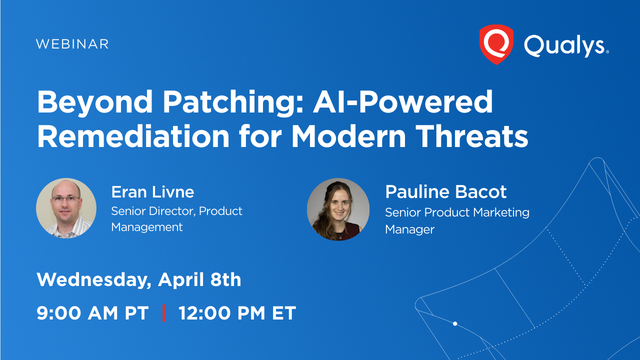 WEBINAR

Qualys.

Beyond Patching: AI-Powered Remediation for Modern Threats

Eran Livne
Senior Director, Product Management

Pauline Bacot
Senior Product Marketing Manager

Wednesday, April 8th

9:00 AM PT | 12:00 PM ET